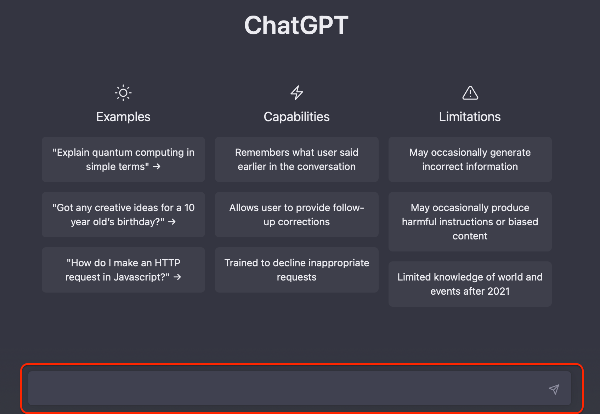 ChatGPT

Examples

"Explain quantum computing in simple terms" →

"Got any creative ideas for a 10 year old's birthday?" →

"How do I make an HTTP request in Javascript?" →

Capabilities

Remembers what user said earlier in the conversation

Allows user to provide follow-up corrections

Trained to decline inappropriate requests

Limitations

May occasionally generate incorrect information

May occasionally produce harmful instructions or biased content

Limited knowledge of world and events after 2021